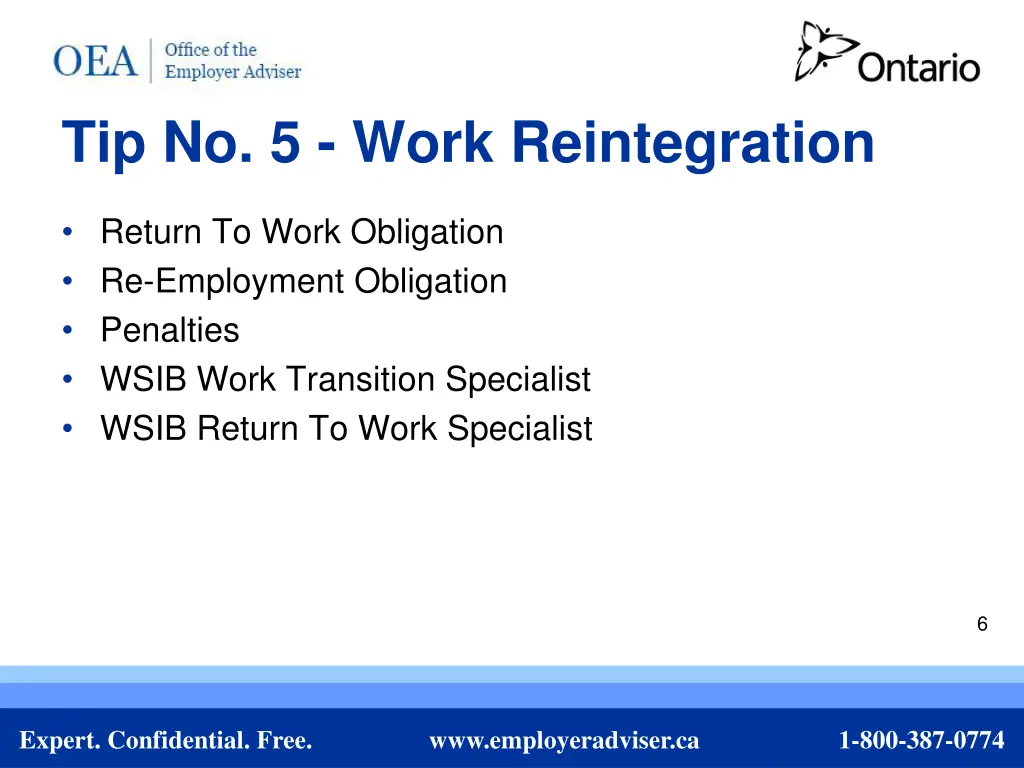 OEA Office of the Employer Adviser

Ontario

Tip No. 5 - Work Reintegration

• Return To Work Obligation
• Re-Employment Obligation
• Penalties
• WSIB Work Transition Specialist
• WSIB Return To Work Specialist

6

Expert. Confidential. Free. www.employeradviser.ca 1-800-387-0774